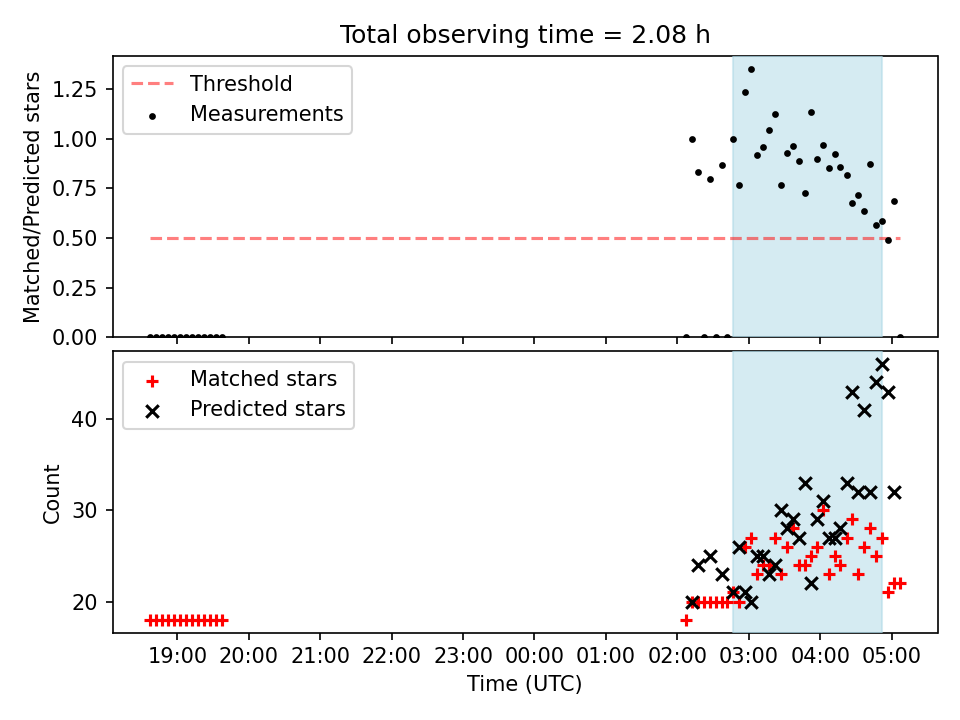 Total observing time = 2.08 h

Threshold
Measurements

Matched/Predicted stars

1.25
1.00
0.75
0.50
0.25
0.00

Matched stars
Predicted stars

Count

40
30
20

19:00 20:00 21:00 22:00 23:00 00:00 01:00 02:00 03:00 04:00 05:00

Time (UTC)